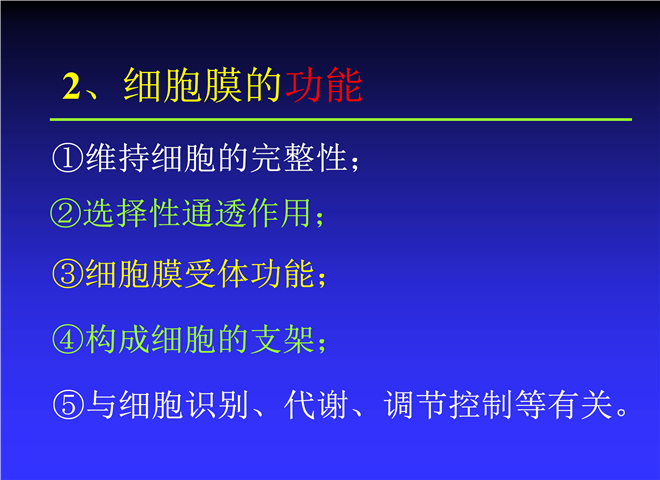 2、细胞膜的功能

①维持细胞的完整性；

②选择性通透作用；

③细胞膜受体功能；

④构成细胞的支架；

⑤与细胞识别、代谢、调节控制等有关。